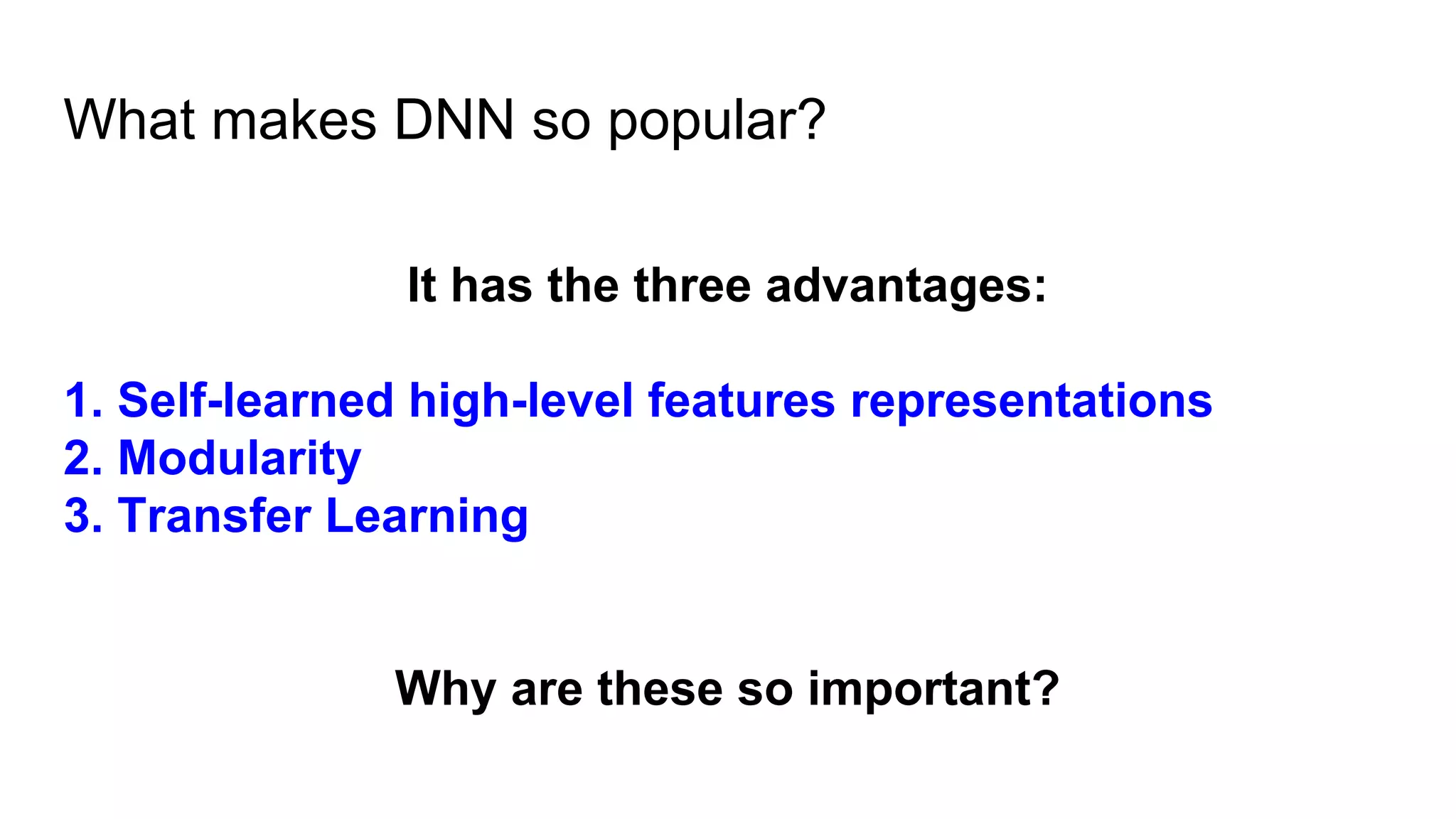 What makes DNN so popular?

It has the three advantages:

1. Self-learned high-level features representations
2. Modularity
3. Transfer Learning

Why are these so important?